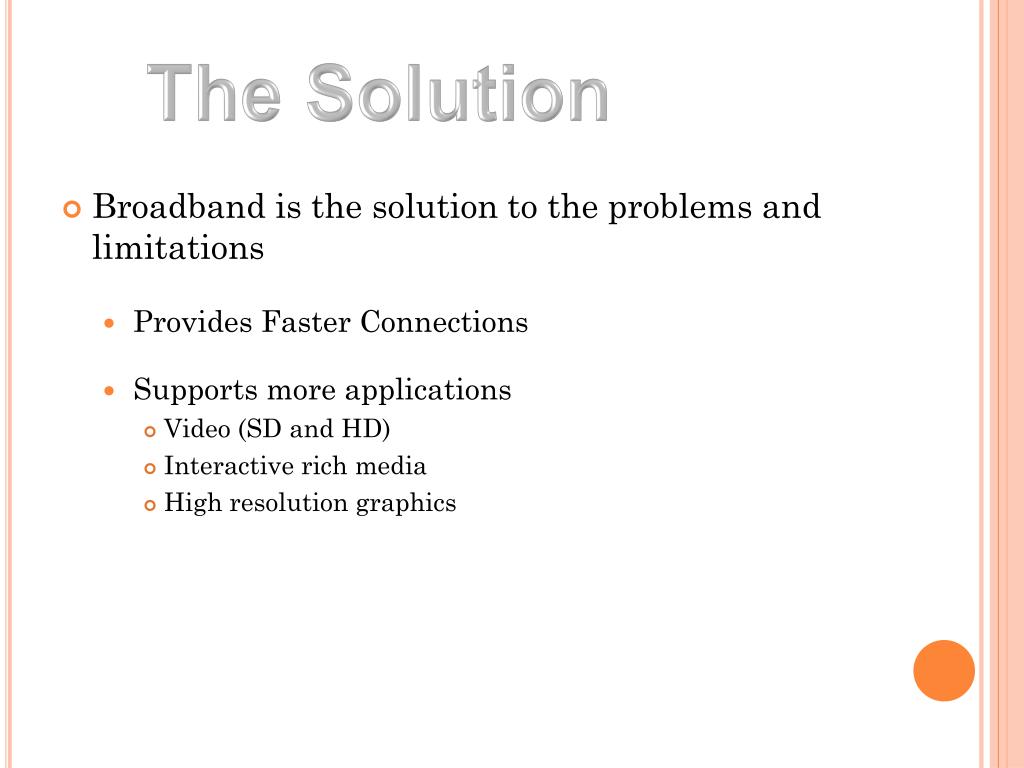 The Solution

Broadband is the solution to the problems and limitations

Provides Faster Connections

Supports more applications

Video (SD and HD)

Interactive rich media

High resolution graphics